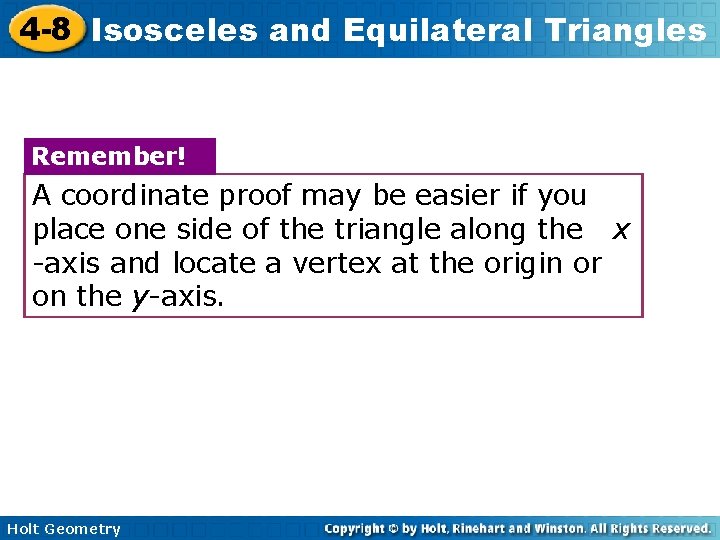 4-8 Isosceles and Equilateral Triangles

Remember!

A coordinate proof may be easier if you place one side of the triangle along the $x$-axis and locate a vertex at the origin or on the $y$-axis.

Holt Geometry

Copyright © by Holt, Rinehart and Winston. All Rights Reserved.